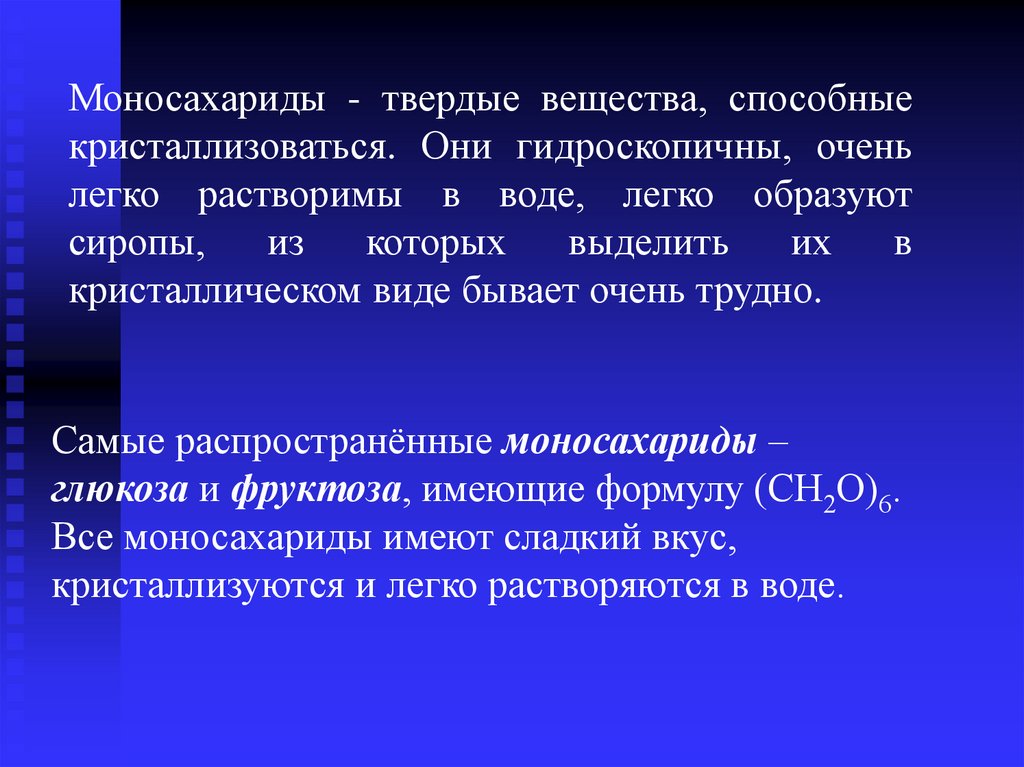 Моносахариды - твердые вещества, способные кристаллизоваться. Они гидроскопичны, очень легко растворимы в воде, легко образуют сиропы, из которых выделить их в кристаллическом виде бывает очень трудно.

Самые распространённые моносахариды – глюкоза и фруктоза, имеющие формулу $(CH_2O)_6$. Все моносахариды имеют сладкий вкус, кристаллизуются и легко растворяются в воде.